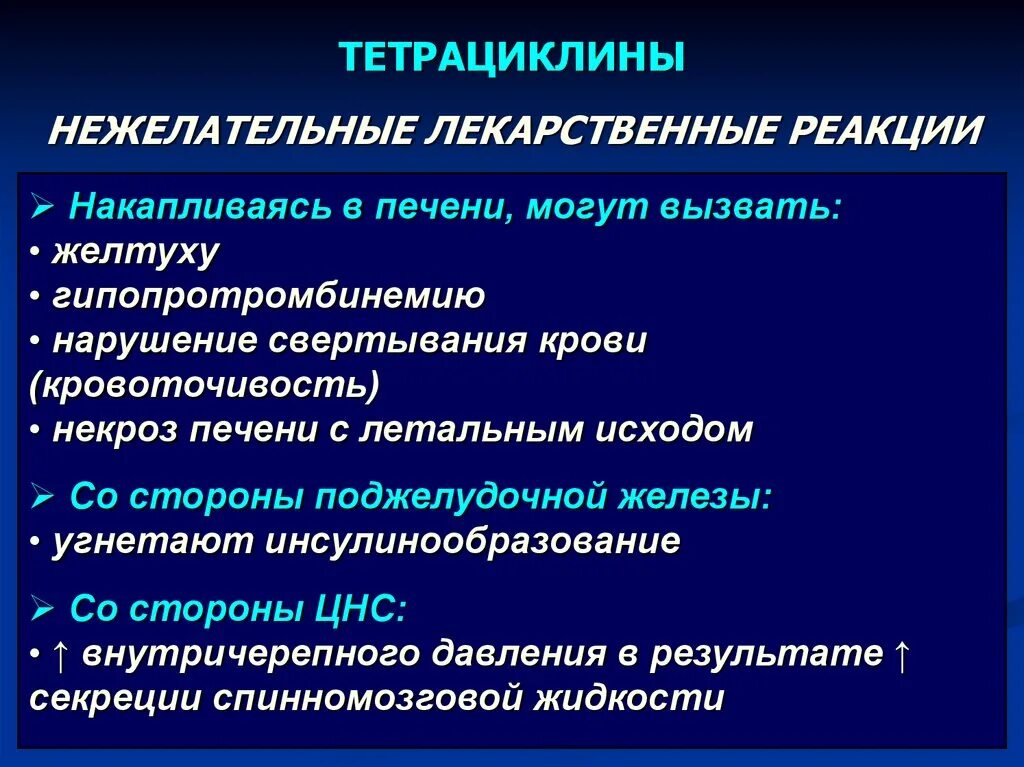 ТЕТРАЦИКЛИНЫ

НЕЖЕЛАТЕЛЬНЫЕ ЛЕКАРСТВЕННЫЕ РЕАКЦИИ

➢ Накапливаясь в печени, могут вызвать:
• желтуху
• гипопротромбинемию
• нарушение свертывания крови (кровоточивость)
• некроз печени с летальным исходом

➢ Со стороны поджелудочной железы:
• угнетают инсулинообразование

➢ Со стороны ЦНС:
• ↑ внутричерепного давления в результате ↑ секреции спинномозговой жидкости